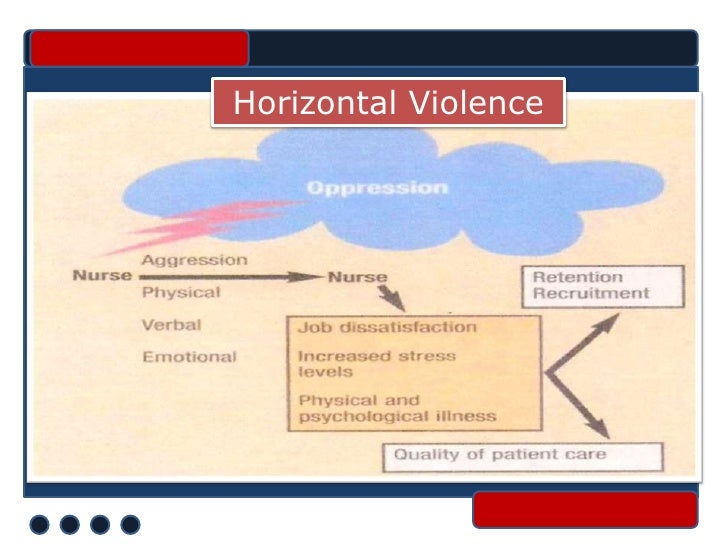 Horizontal Violence

Oppression

Nurse

Aggression

Physical

Verbal

Emotional

Nurse

Job dissatisfaction

Increased stress levels

Physical and psychological illness

Retention
Recruitment

Quality of patient care